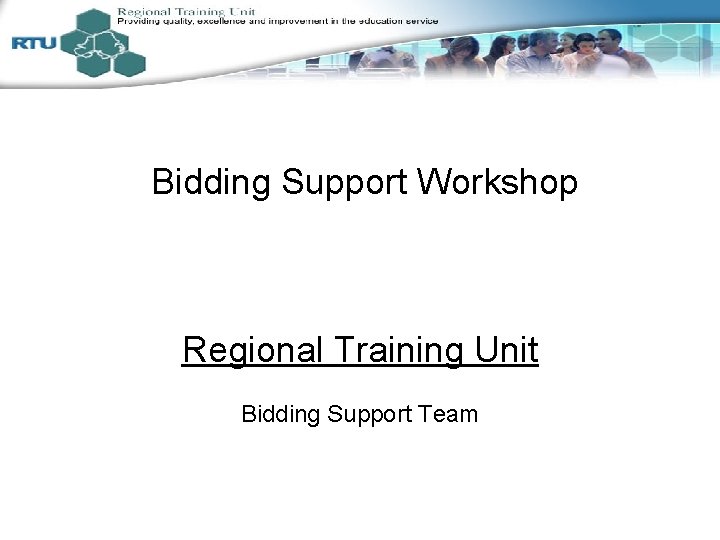 RTU

Regional Training Unit
Providing quality, excellence and improvement in the education service

Bidding Support Workshop

Regional Training Unit

Bidding Support Team